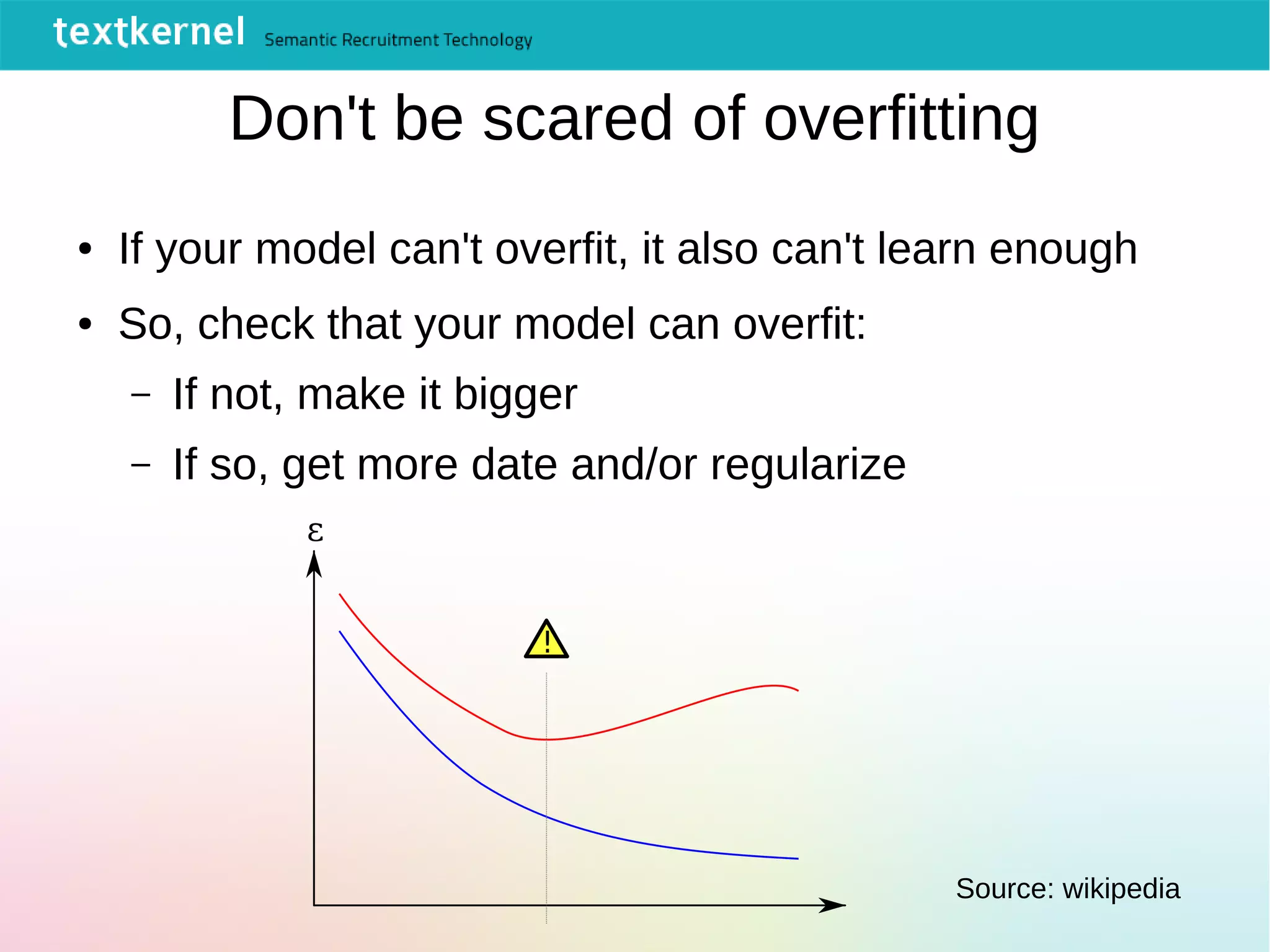 textkernel Semantic Recruitment Technology

Don't be scared of overfitting

• If your model can't overfit, it also can't learn enough
• So, check that your model can overfit:
– If not, make it bigger
– If so, get more date and/or regularize

ε

!

Source: wikipedia